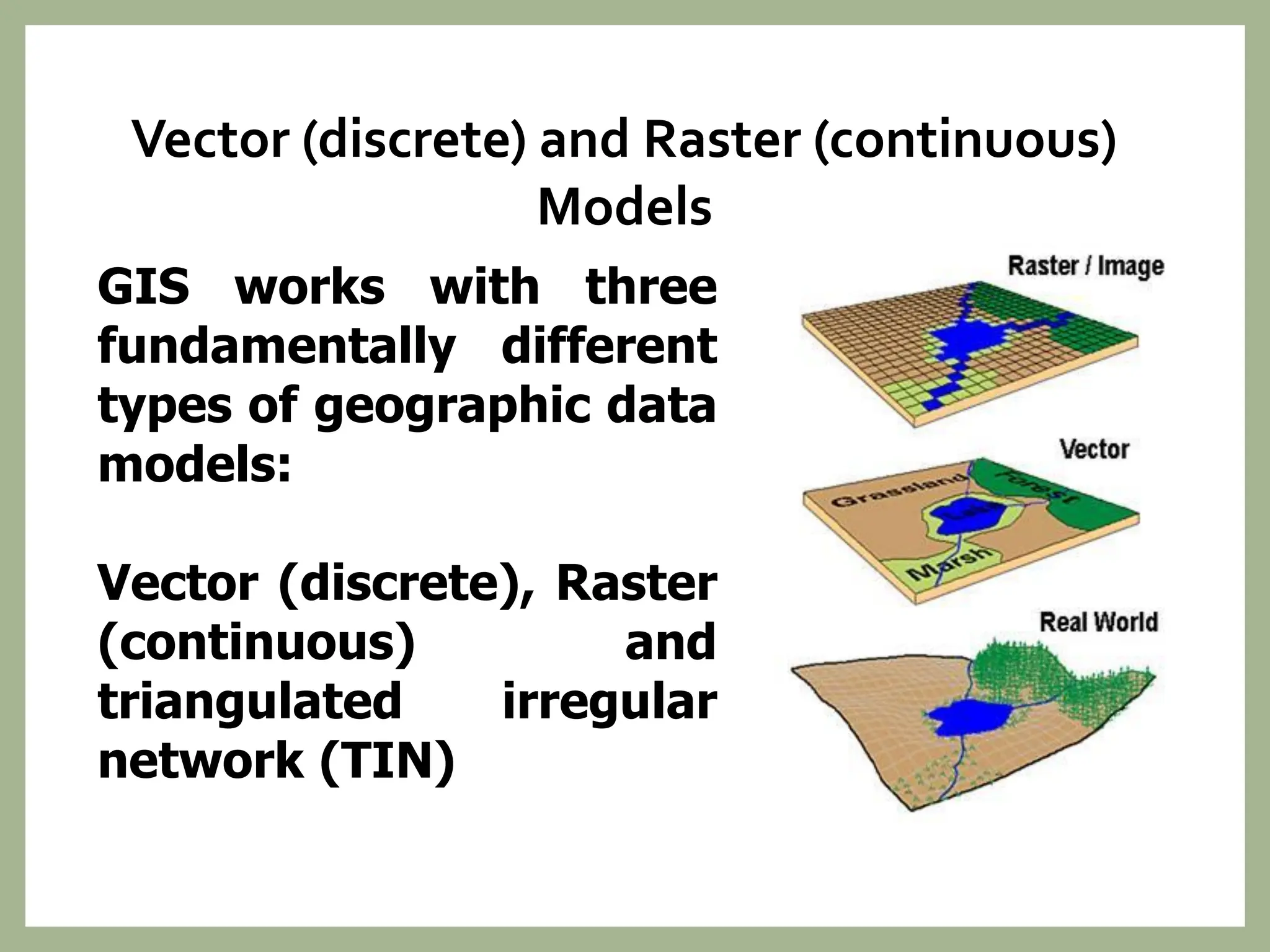 Vector (discrete) and Raster (continuous) Models

GIS works with three fundamentally different types of geographic data models:

Vector (discrete), Raster (continuous) and triangulated irregular network (TIN)

Raster / Image

Vector

Grassland

Forest

Lake

Marsh

Real World